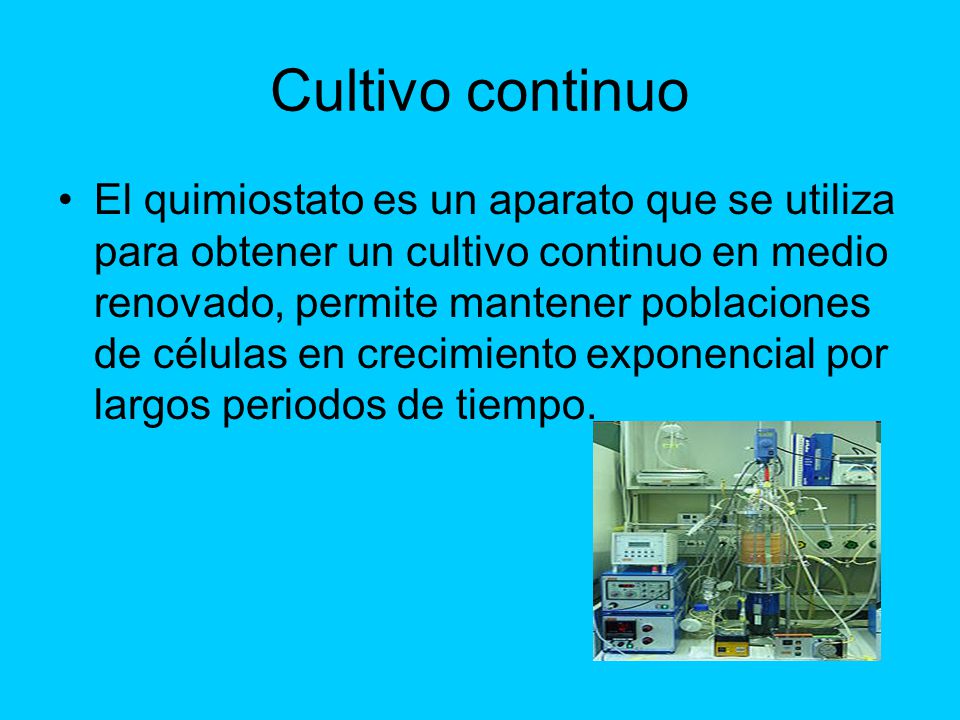 Cultivo continuo

• El quimiostato es un aparato que se utiliza para obtener un cultivo continuo en medio renovado, permite mantener poblaciones de células en crecimiento exponencial por largos periodos de tiempo.